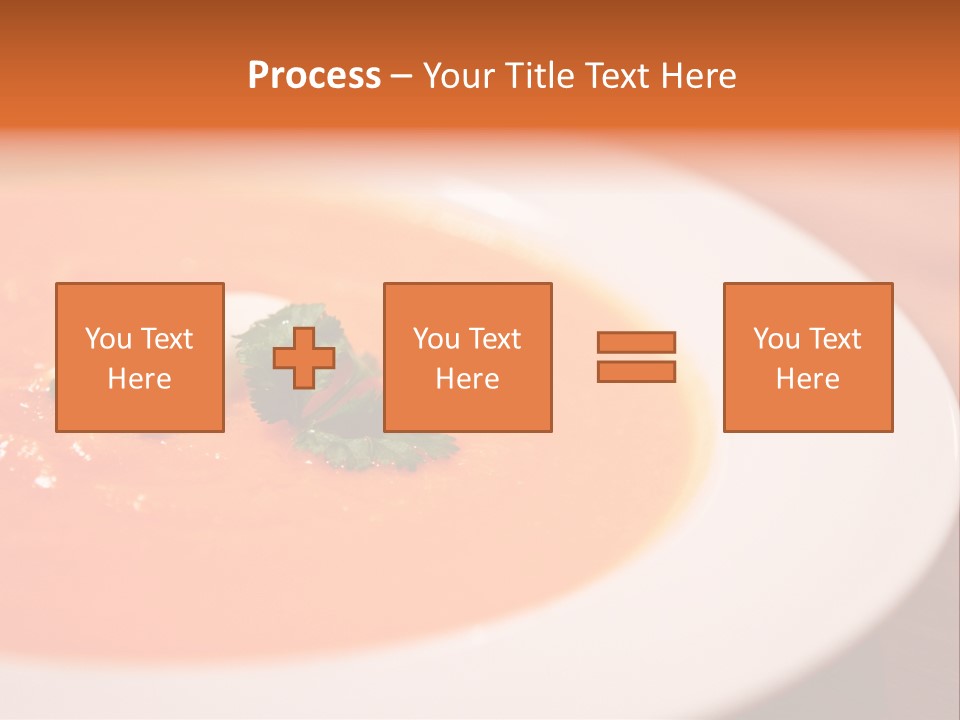 Process – Your Title Text Here

You Text Here

You Text Here

You Text Here